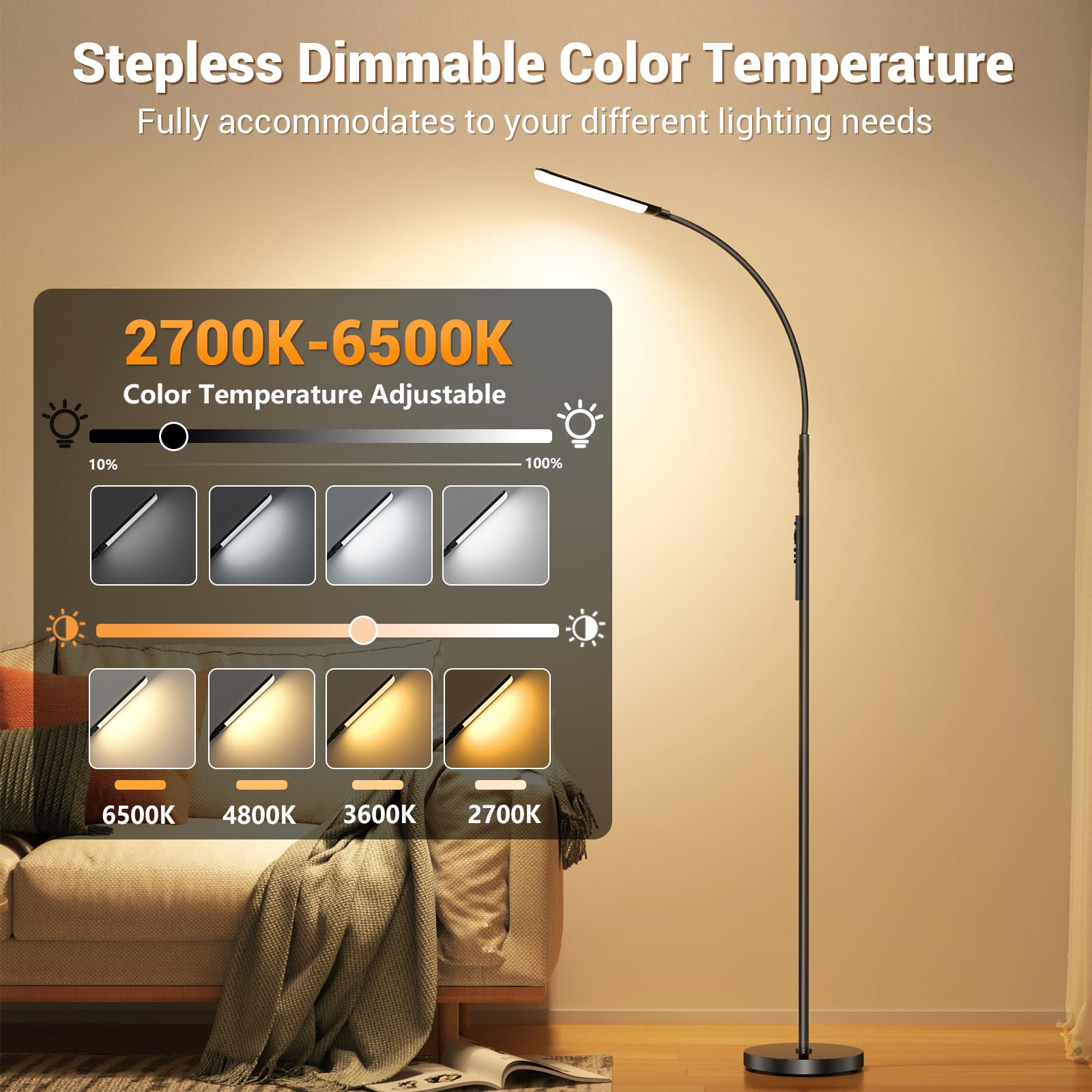 Stepless Dimmable Color Temperature

Fully accommodates to your different lighting needs

2700K-6500K

Color Temperature Adjustable

10%

100%

6500K

4800K

3600K

2700K